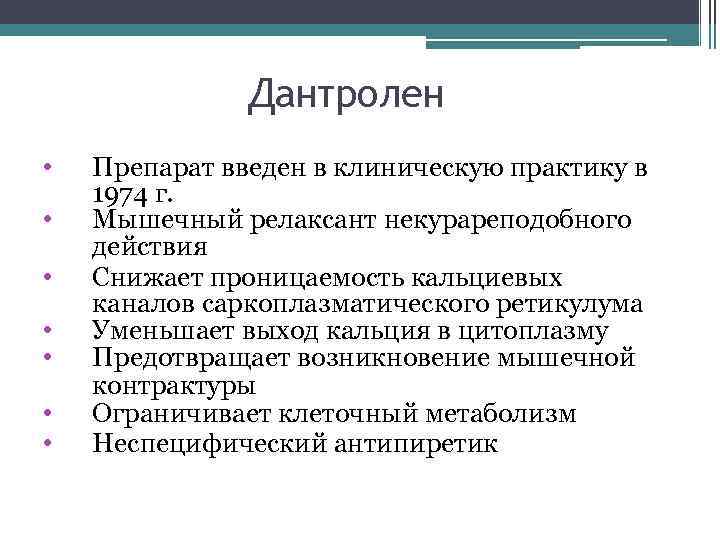 Дантролен

• Препарат введен в клиническую практику в 1974 г.
• Мышечный релаксант некурареподобного действия
• Снижает проницаемость кальциевых каналов саркоплазматического ретикулума
• Уменьшает выход кальция в цитоплазму
• Предотвращает возникновение мышечной контрактуры
• Ограничивает клеточный метаболизм
• Неспецифический антипиретик